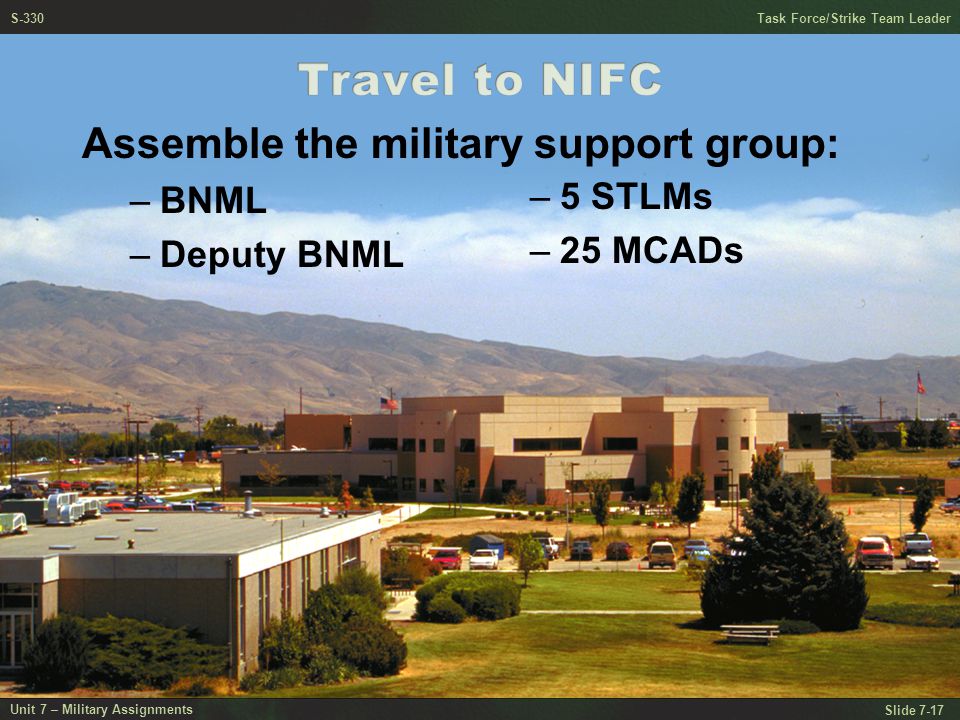 S-330

Task Force/Strike Team Leader

Travel to NIFC

Assemble the military support group:

– BNML

– Deputy BNML

– 5 STLMs

– 25 MCADs

Unit 7 – Military Assignments

Slide 7-17